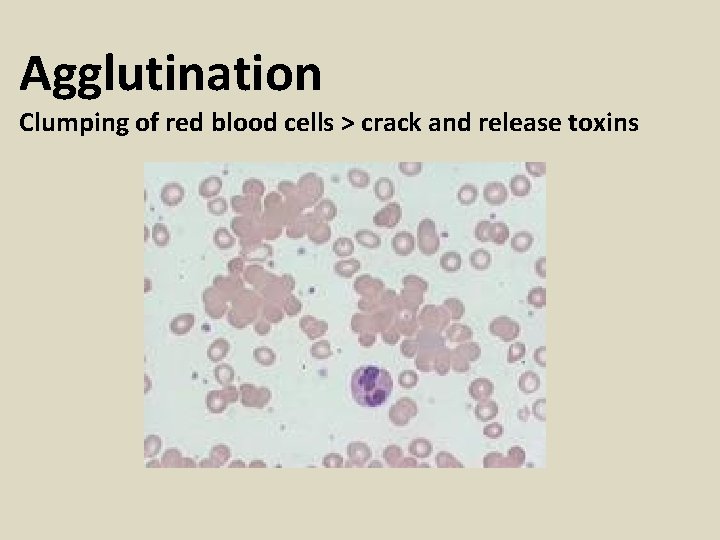 Agglutination

Clumping of red blood cells > crack and release toxins